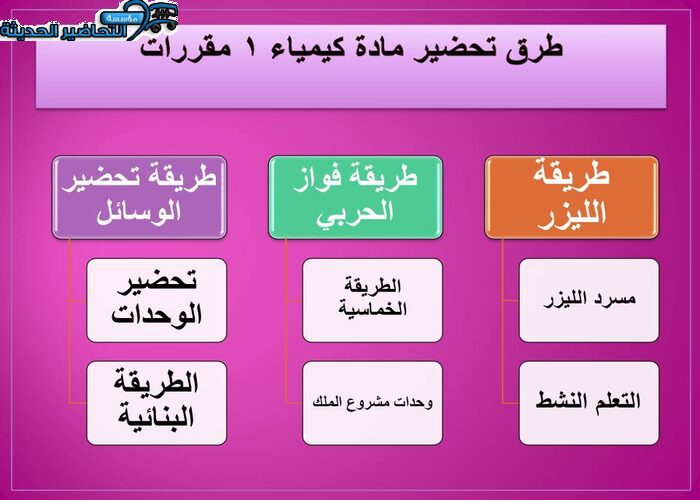 مؤسسة التحاضير الحديثة

طرق تحضير مادة كيمياء ١ مقررات

طريقة الليزر

مسرد الليزر

التعلم النشط

طريقة فواز الحربي

الطريقة الخماسية

وحدات مشروع الملك

طريقة تحضير الوسائل

تحضير الوحدات

الطريقة البنائية